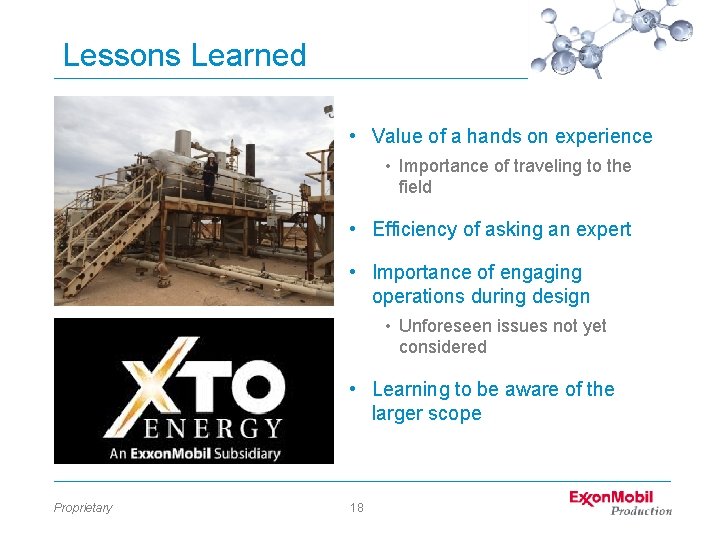 Lessons Learned

XTO ENERGY
An ExxonMobil Subsidiary

• Value of a hands on experience
  • Importance of traveling to the field
• Efficiency of asking an expert
• Importance of engaging operations during design
  • Unforeseen issues not yet considered
• Learning to be aware of the larger scope

Proprietary

18

ExxonMobil
Production